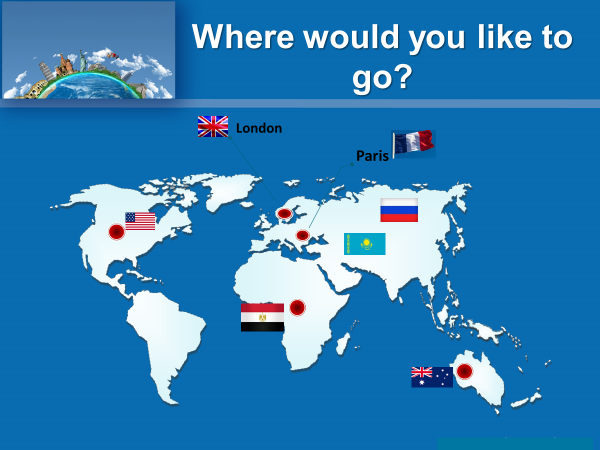 Where would you like to go?

London

Paris